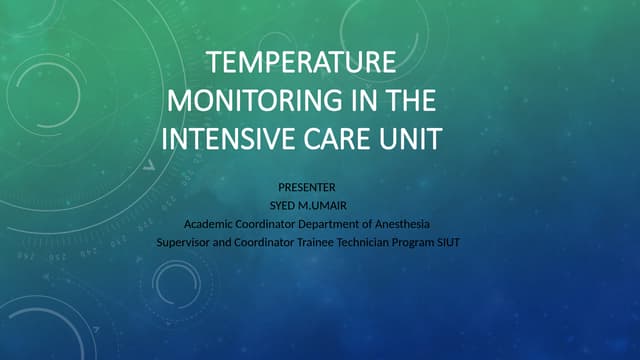 TEMPERATURE MONITORING IN THE INTENSIVE CARE UNIT

PRESENTER
SYED M.UMAIR
Academic Coordinator Department of Anesthesia
Supervisor and Coordinator Trainee Technician Program SIUT